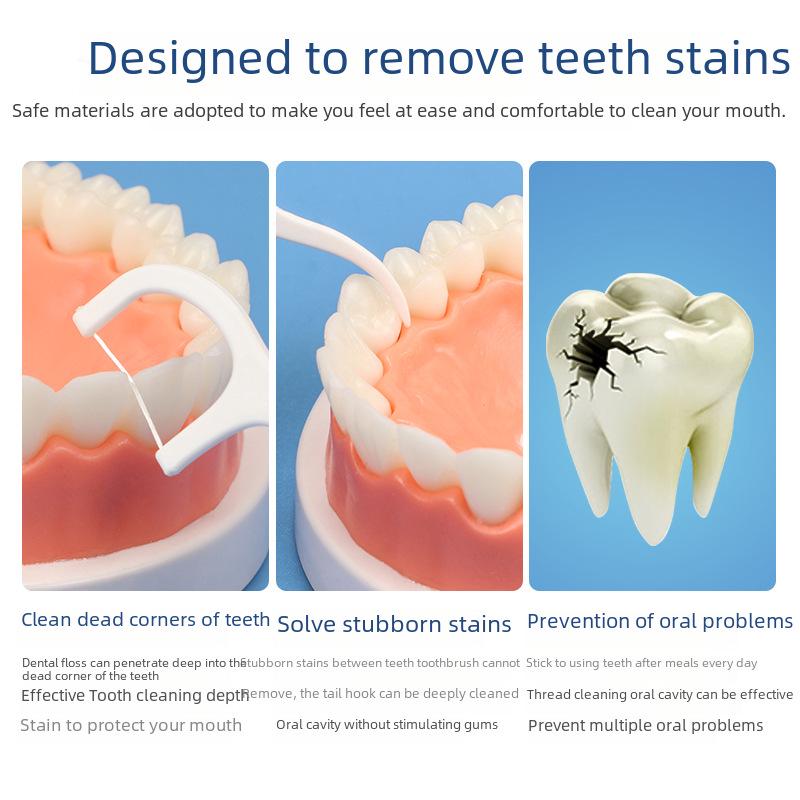 Designed to remove teeth stains

Safe materials are adopted to make you feel at ease and comfortable to clean your mouth.

Clean dead corners of teeth

Dental floss can penetrate deep into the dead corner of the teeth

Effective Tooth cleaning depth

Stain to protect your mouth

Solve stubborn stains

Stubborn stains between teeth toothbrush cannot

Remove, the tail hook can be deeply cleaned

Oral cavity without stimulating gums

Prevention of oral problems

Stick to using teeth after meals every day

Thread cleaning oral cavity can be effective

Prevent multiple oral problems